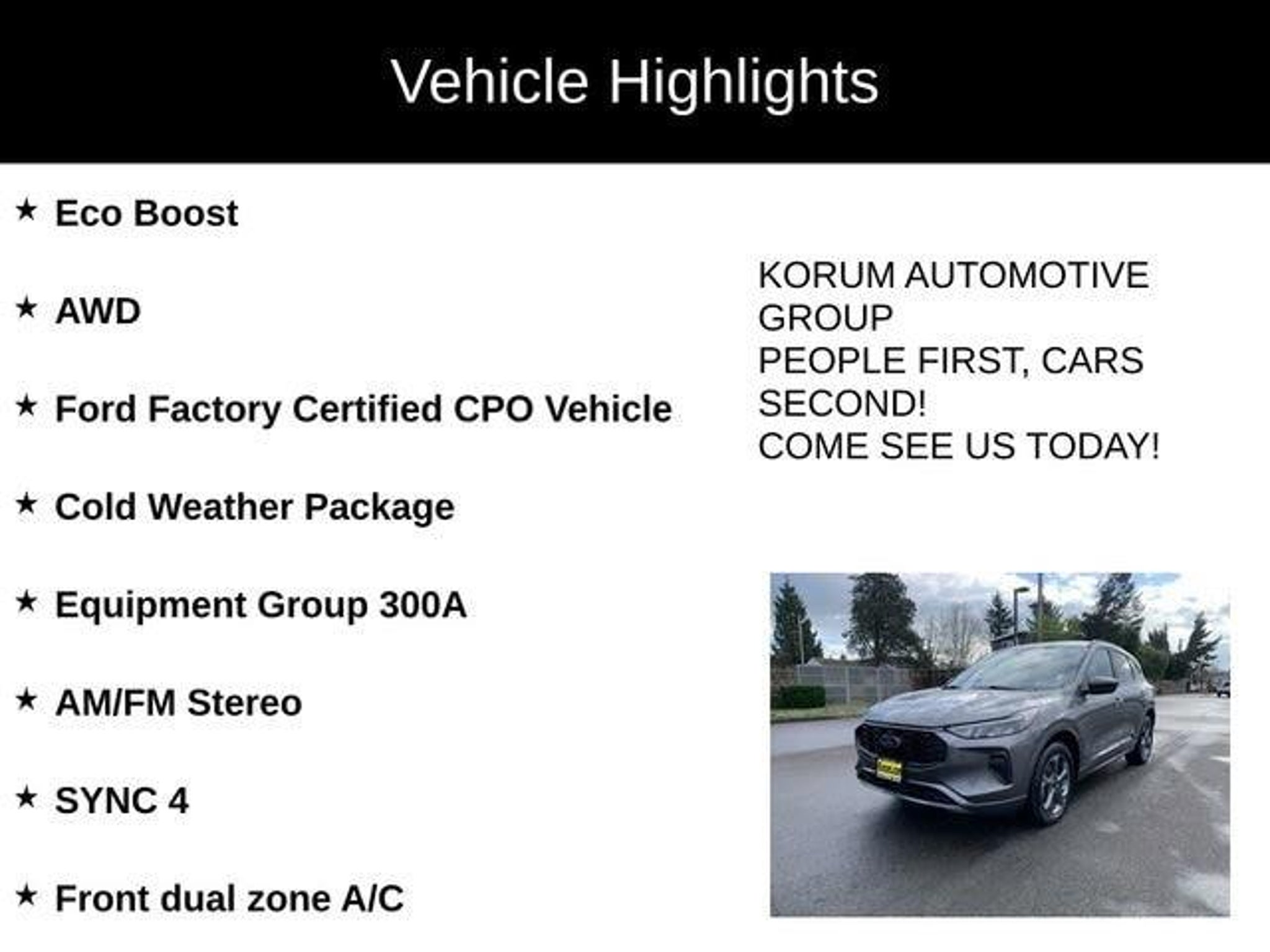 Vehicle Highlights

★ Eco Boost

★ AWD

★ Ford Factory Certified CPO Vehicle

★ Cold Weather Package

★ Equipment Group 300A

★ AM/FM Stereo

★ SYNC 4

★ Front dual zone A/C

KORUM AUTOMOTIVE GROUP
PEOPLE FIRST, CARS SECOND!
COME SEE US TODAY!